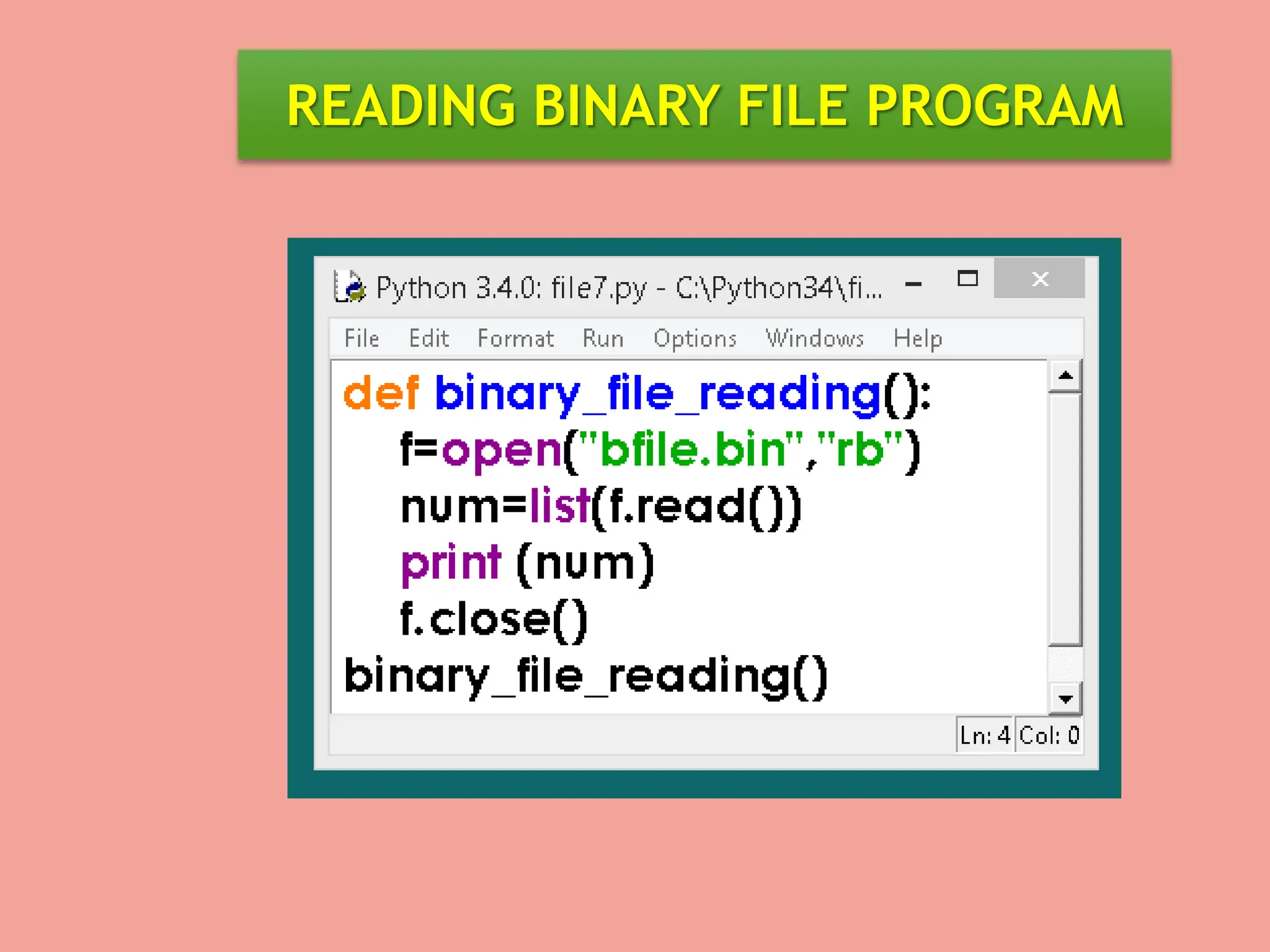 READING BINARY FILE PROGRAM

Python 3.4.0: file7.py - C:\Python34\fi...

File Edit Format Run Options Windows Help

def binary_file_reading():
    f=open("bfile.bin","rb")
    num=list(f.read())
    print (num)
    f.close()
binary_file_reading()

Ln: 4 Col: 0